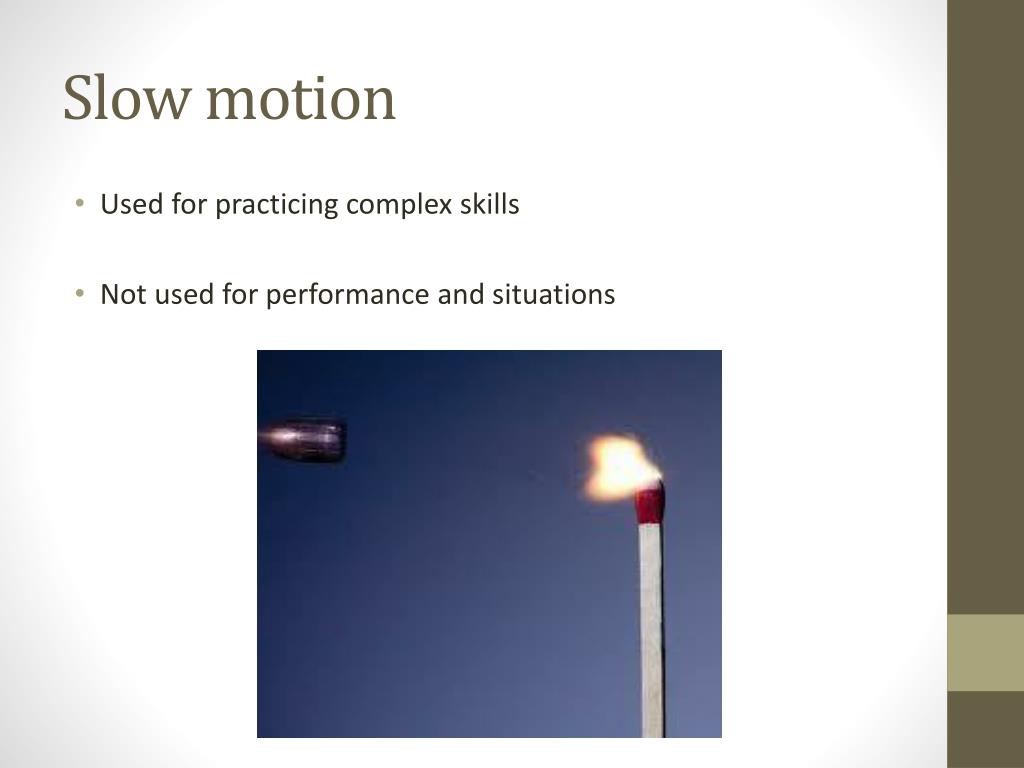 Slow motion

• Used for practicing complex skills

• Not used for performance and situations